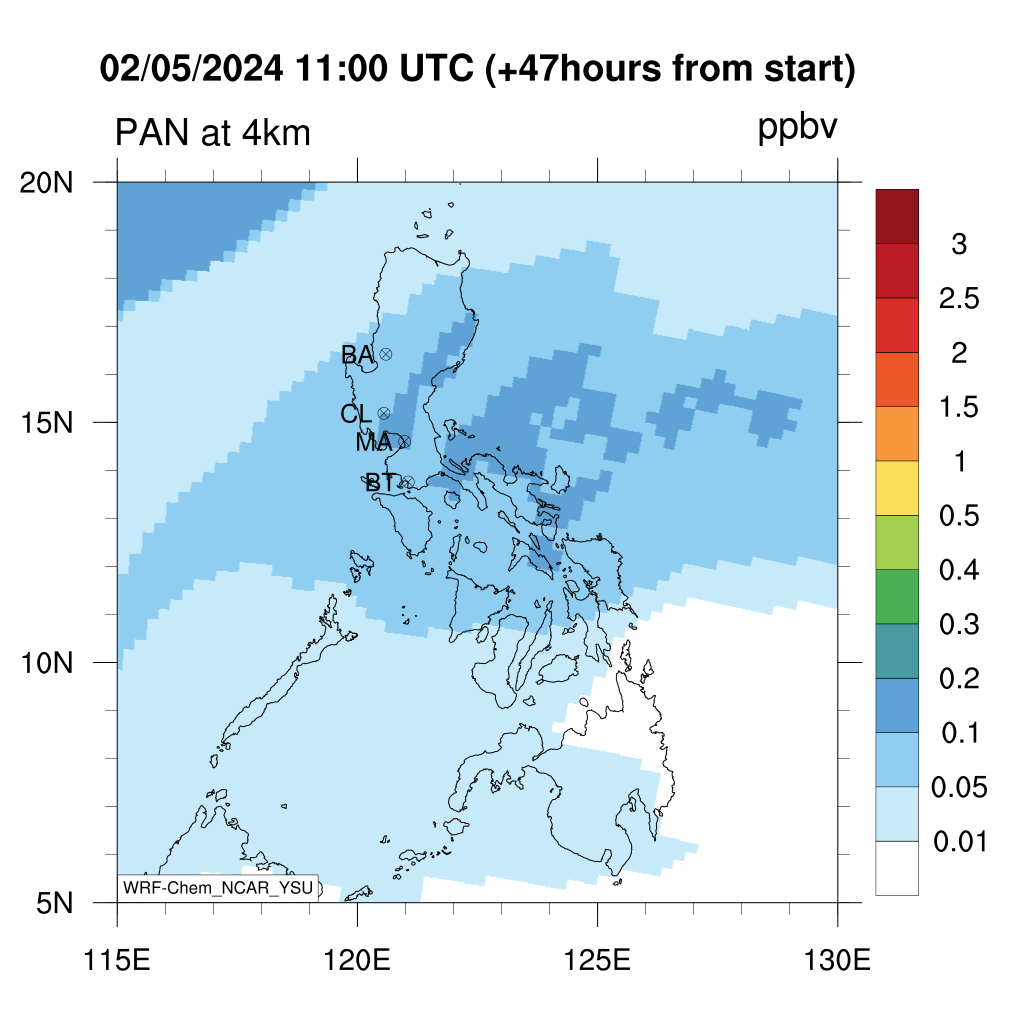 02/05/2024 11:00 UTC (+47hours from start)

PAN at 4km

ppbv

20N
15N
10N
5N

BA
CL
MA
BT

WRF-Chem_NCAR_YSU

115E
120E
125E
130E

3
2.5
2
1.5
1
0.5
0.4
0.3
0.2
0.1
0.05
0.01